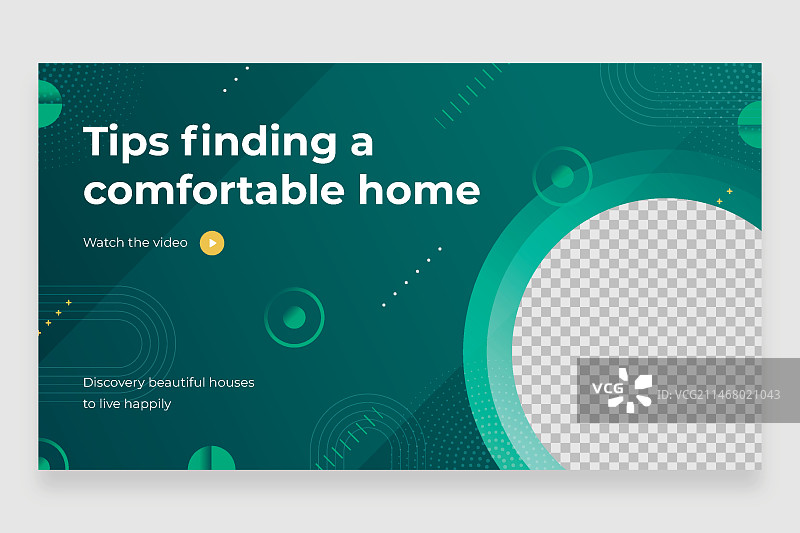 Tips finding a comfortable home

Watch the video

Discovery beautiful houses to live happily

VCG

ID: VCG211468021043